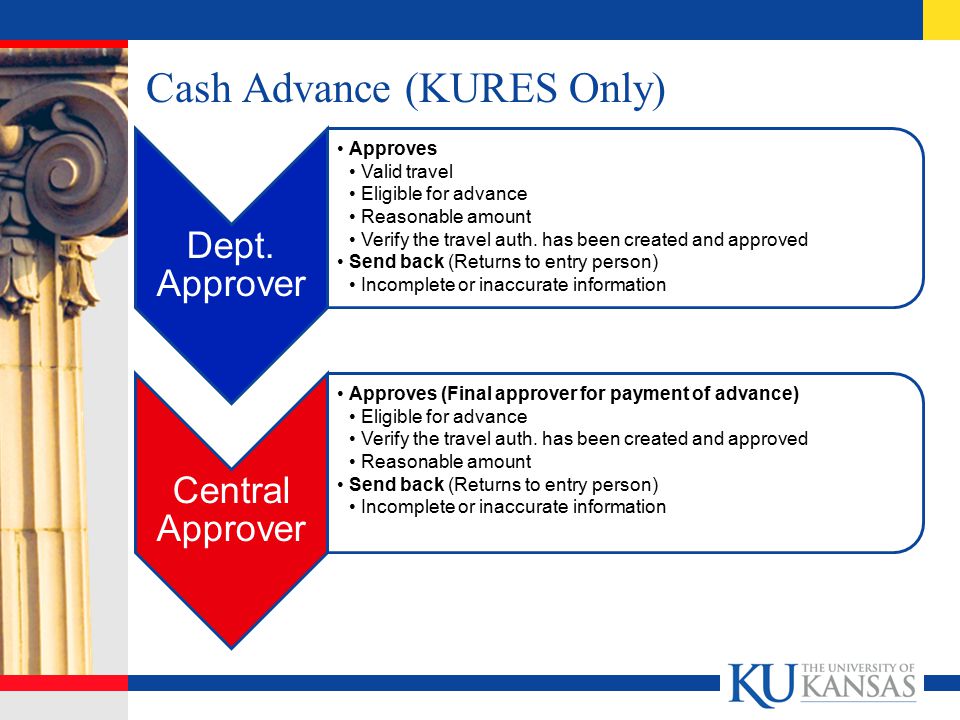 Cash Advance (KURES Only)

Dept. Approver

• Approves
• Valid travel
• Eligible for advance
• Reasonable amount
• Verify the travel auth. has been created and approved
• Send back (Returns to entry person)
• Incomplete or inaccurate information

Central Approver

• Approves (Final approver for payment of advance)
• Eligible for advance
• Verify the travel auth. has been created and approved
• Reasonable amount
• Send back (Returns to entry person)
• Incomplete or inaccurate information

KU THE UNIVERSITY OF KANSAS